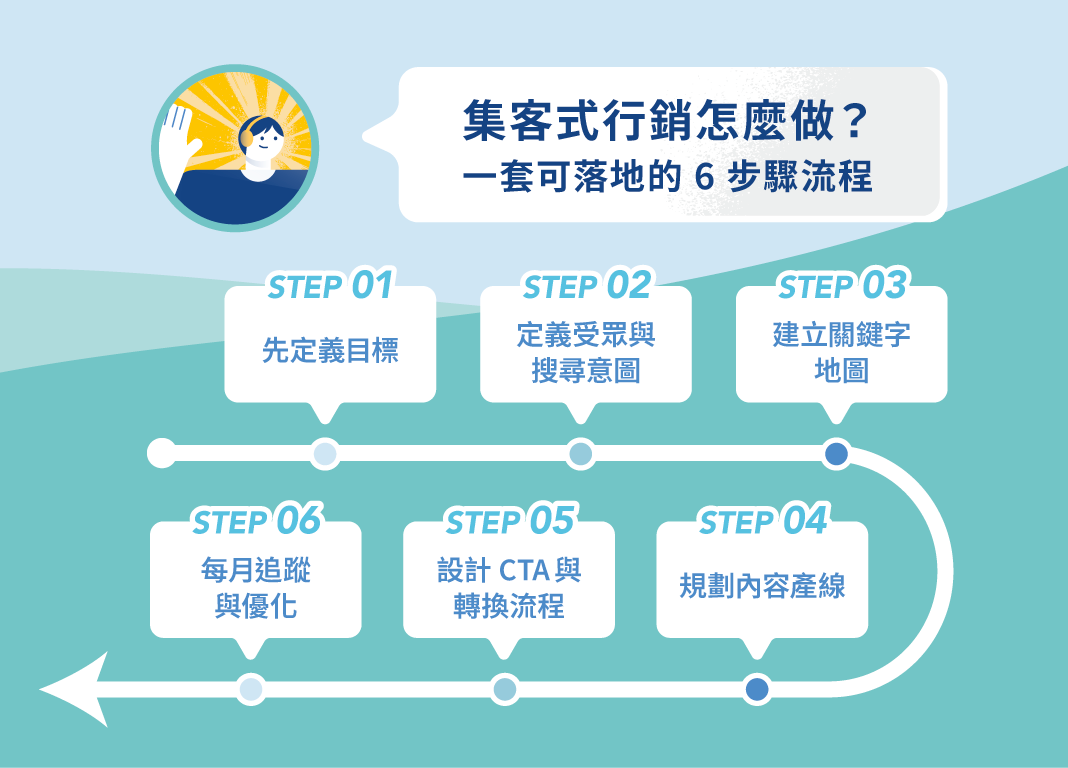 集客式行銷怎麼做？
一套可落地的 6 步驟流程

STEP 01
先定義目標

STEP 02
定義受眾與搜尋意圖

STEP 03
建立關鍵字地圖

STEP 04
規劃內容產線

STEP 05
設計 CTA 與轉換流程

STEP 06
每月追蹤與優化